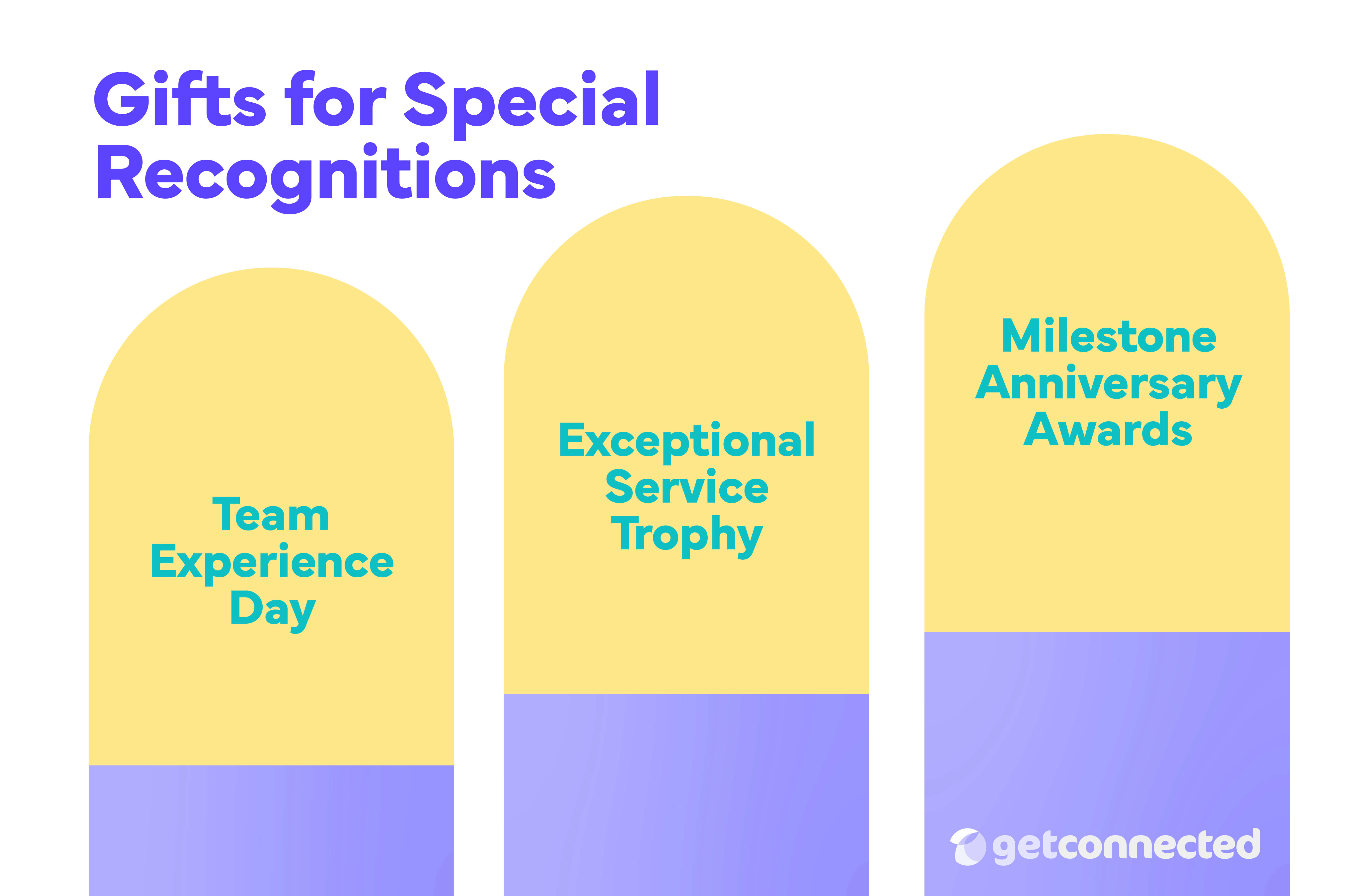 Gifts for Special Recognitions

Team Experience Day

Exceptional Service Trophy

Milestone Anniversary Awards

getconnected